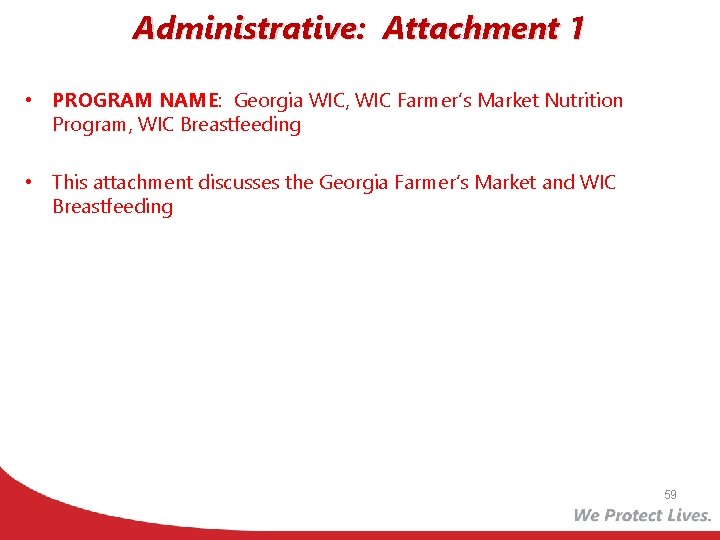 Administrative: Attachment 1

• PROGRAM NAME: Georgia WIC, WIC Farmer's Market Nutrition Program, WIC Breastfeeding

• This attachment discusses the Georgia Farmer's Market and WIC Breastfeeding

59

We Protect Lives.